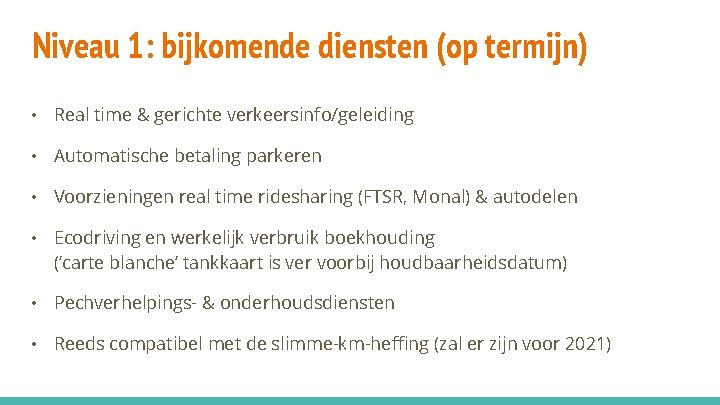 Niveau 1: bijkomende diensten (op termijn)

• Real time & gerichte verkeersinfo/geleiding

• Automatische betaling parkeren

• Voorzieningen real time ridesharing (FTSR, Monal) & autodelen

• Ecodriving en werkelijk verbruik boekhouding
(‘carte blanche’ tankkaart is ver voorbij houdbaarheidsdatum)

• Pechverhelpings- & onderhoudsdiensten

• Reeds compatibel met de slimme-km-heffing (zal er zijn voor 2021)